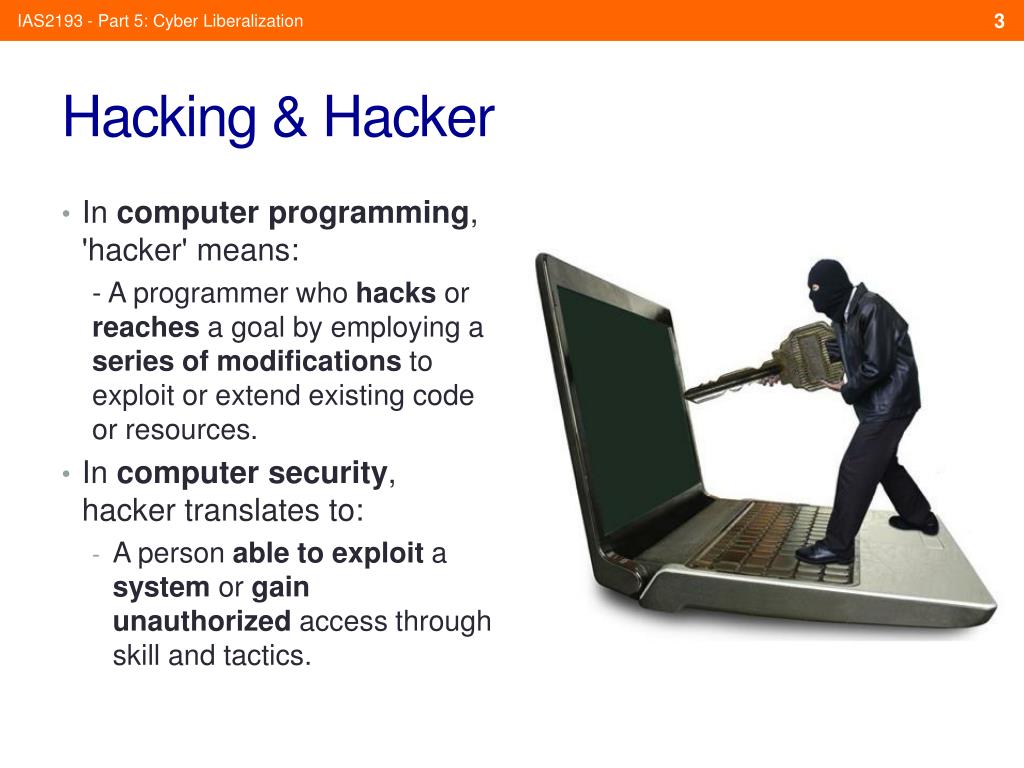 IAS2193 - Part 5: Cyber Liberalization

3

Hacking & Hacker

• In computer programming, 'hacker' means:

- A programmer who hacks or reaches a goal by employing a series of modifications to exploit or extend existing code or resources.

• In computer security, hacker translates to:

- A person able to exploit a system or gain unauthorized access through skill and tactics.